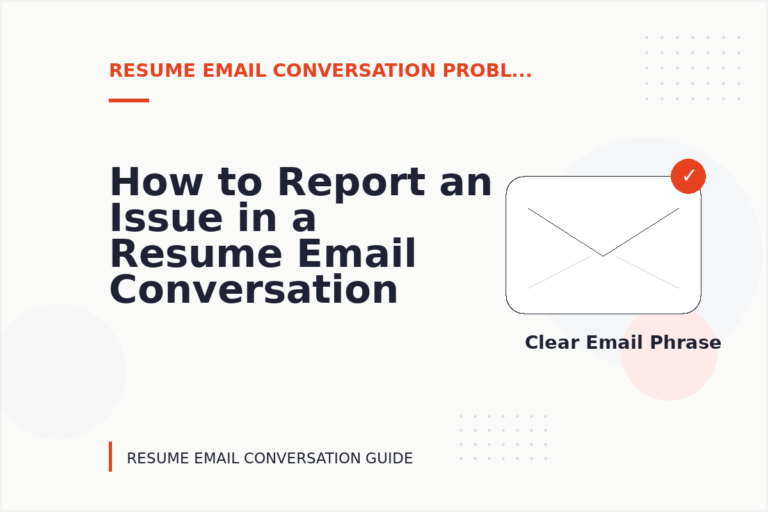 RESUME EMAIL CONVERSATION PROBL...

How to Report an Issue in a Resume Email Conversation

✓

Clear Email Phrase

RESUME EMAIL CONVERSATION GUIDE